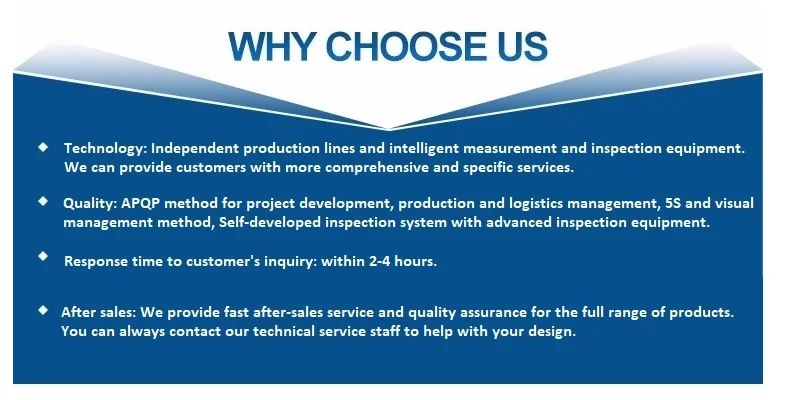 WHY CHOOSE US

◆ Technology: Independent production lines and intelligent measurement and inspection equipment. We can provide customers with more comprehensive and specific services.

◆ Quality: APQP method for project development, production and logistics management, 5S and visual management method, Self-developed inspection system with advanced inspection equipment.

◆ Response time to customer's inquiry: within 2-4 hours.

◆ After sales: We provide fast after-sales service and quality assurance for the full range of products. You can always contact our technical service staff to help with your design.